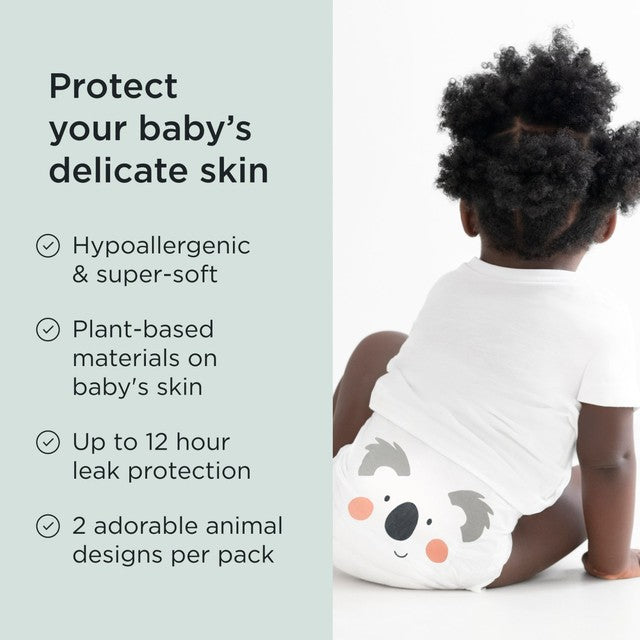 Protect your baby's delicate skin

Hypoallergenic & super-soft

Plant-based materials on baby's skin

Up to 12 hour leak protection

2 adorable animal designs per pack